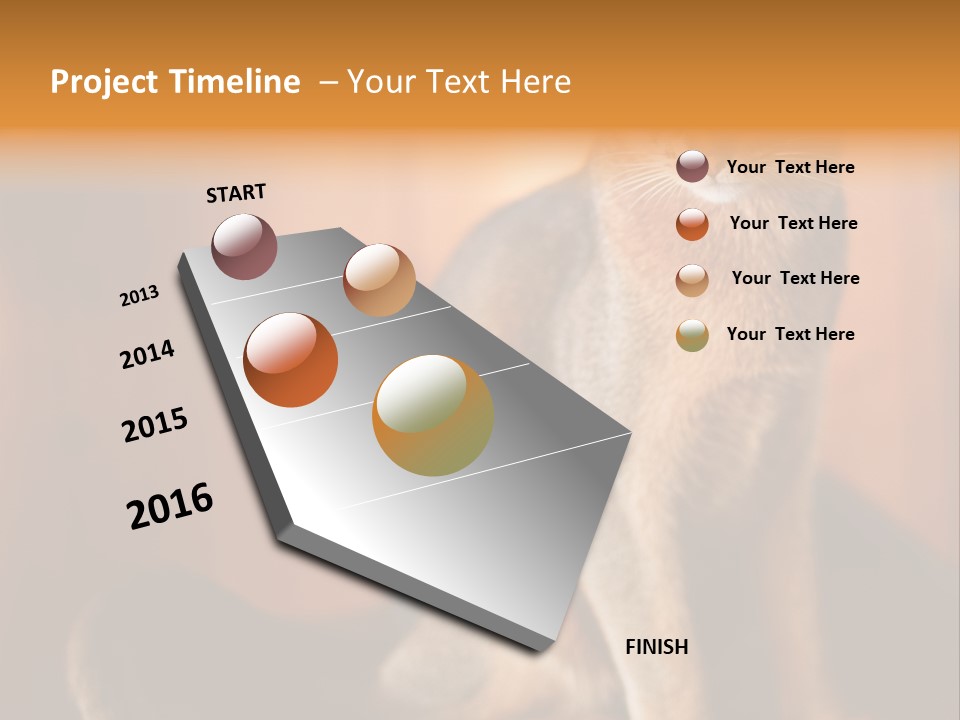 Project Timeline – Your Text Here

START

2013

2014

2015

2016

FINISH

Your Text Here

Your Text Here

Your Text Here

Your Text Here